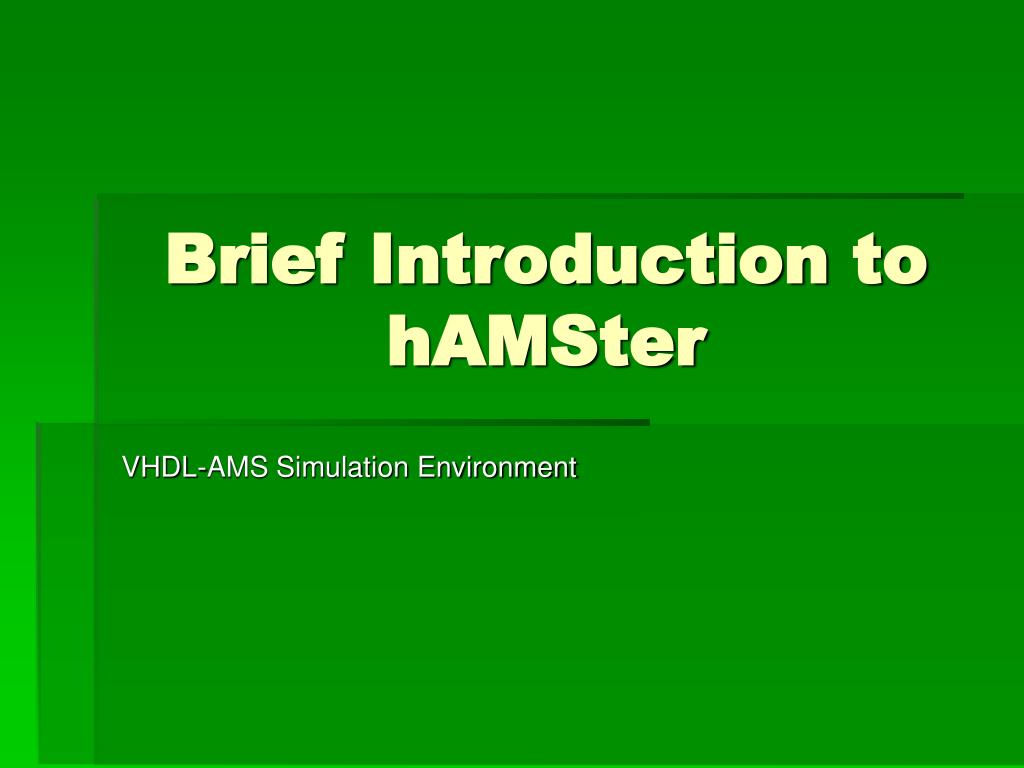 Brief Introduction to hAMSter

VHDL-AMS Simulation Environment